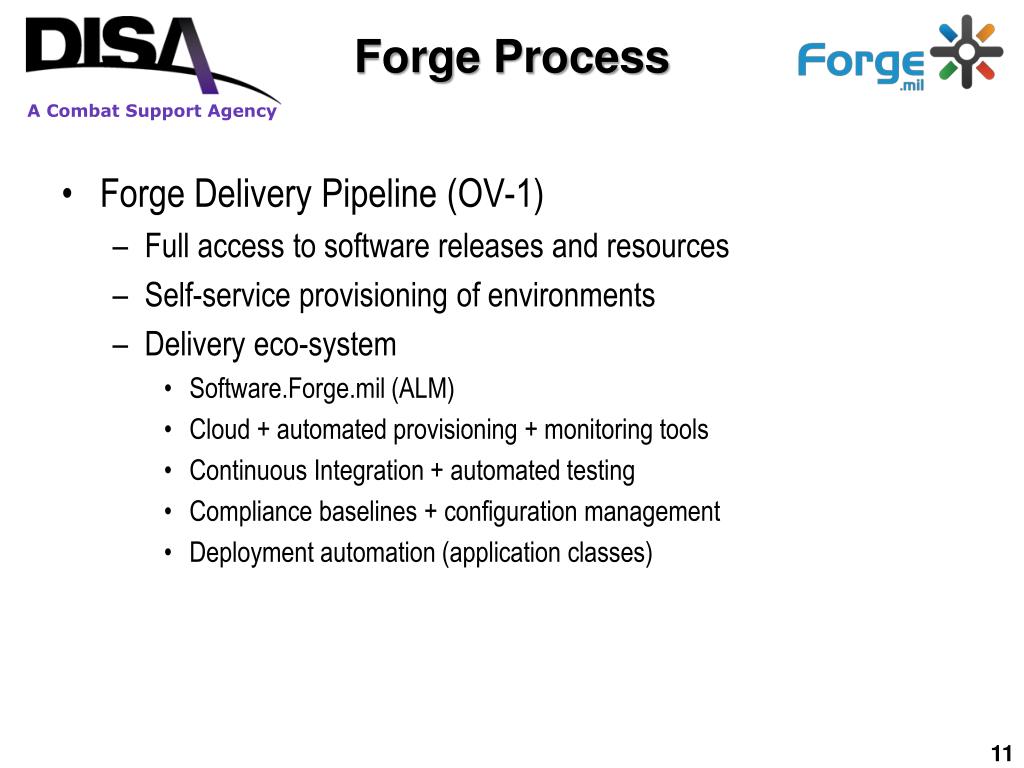 DISA
A Combat Support Agency

Forge Process

Forge .mil

• Forge Delivery Pipeline (OV-1)
– Full access to software releases and resources
– Self-service provisioning of environments
– Delivery eco-system
• Software.Forge.mil (ALM)
• Cloud + automated provisioning + monitoring tools
• Continuous Integration + automated testing
• Compliance baselines + configuration management
• Deployment automation (application classes)

11